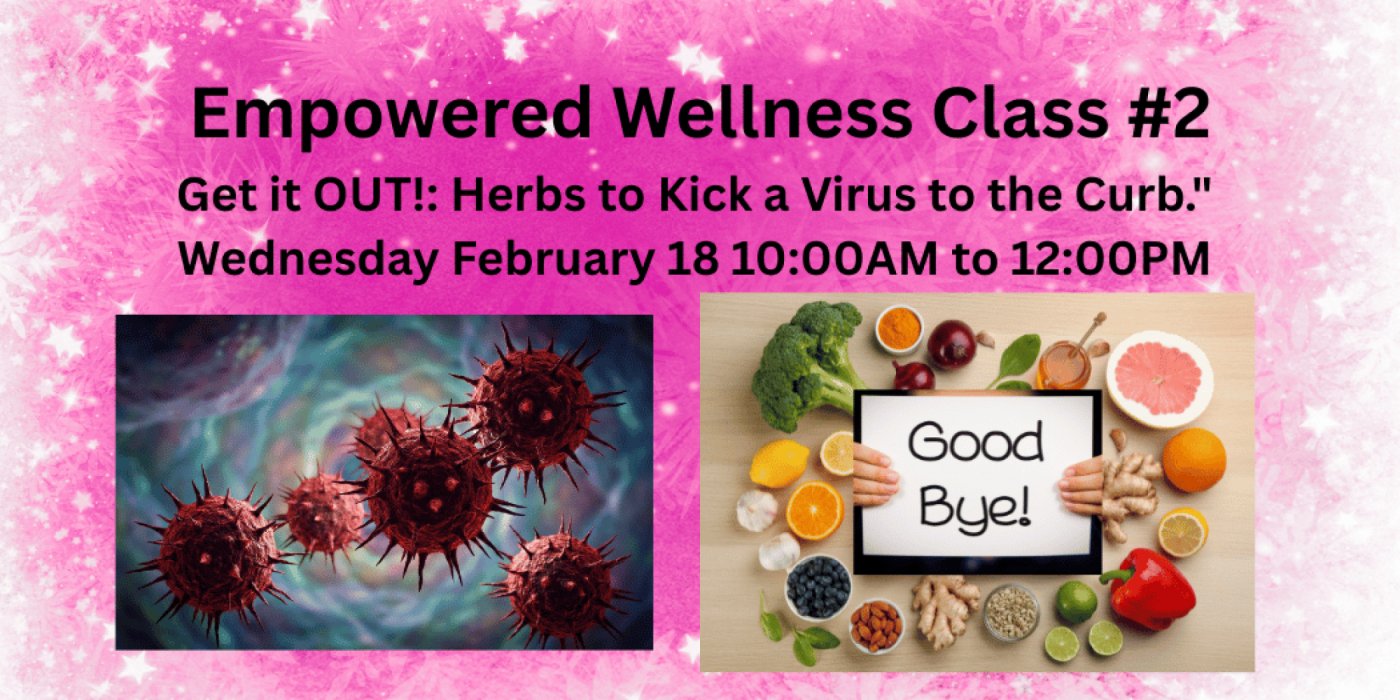 Empowered Wellness Class #2

Get it OUT!: Herbs to Kick a Virus to the Curb."

Wednesday February 18 10:00AM to 12:00PM

Good Bye!